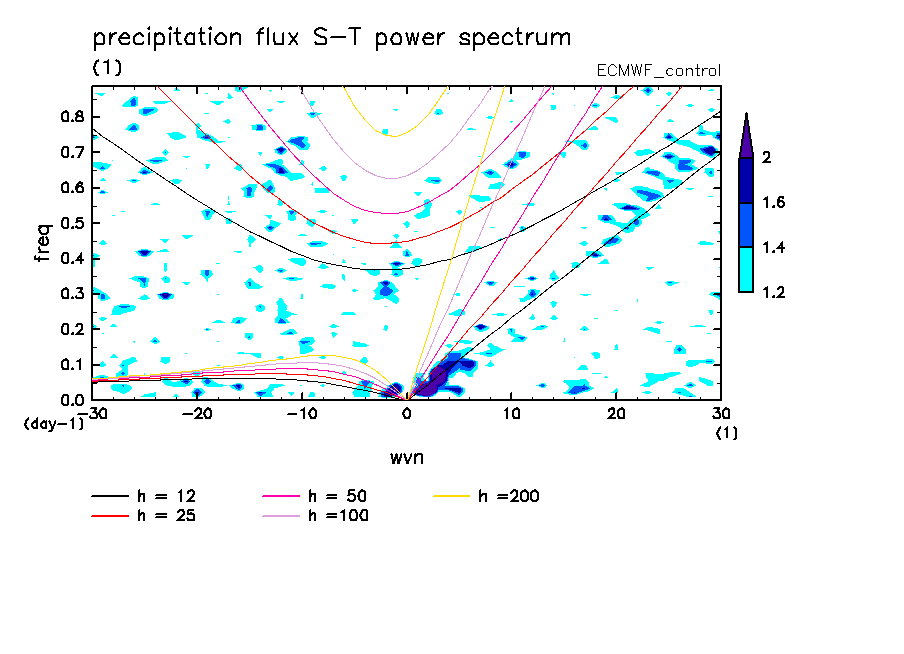 precipitation flux S-T power spectrum
(1)
ECMWF_control

freq
0.8
0.7
0.6
0.5
0.4
0.3
0.2
0.1
0.0
(day-1)

-30 -20 -10 0 10 20 30
(1)
wvn

2
1.6
1.4
1.2

h = 12
h = 25
h = 50
h =100
h =200